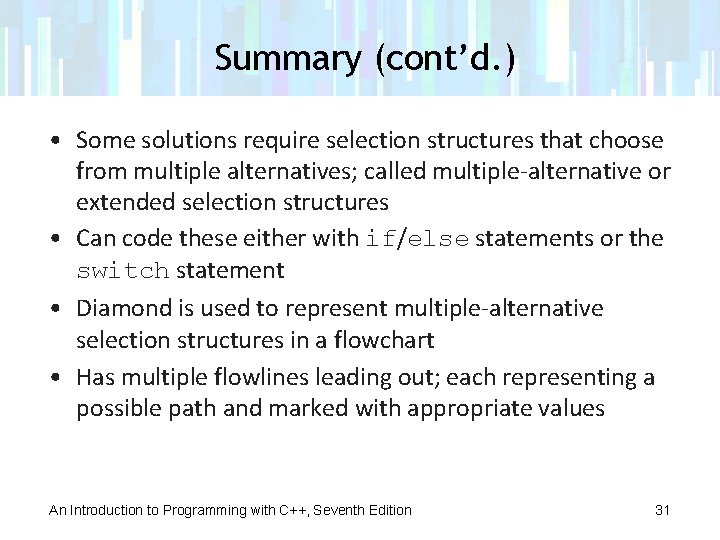 Summary (cont'd.)

• Some solutions require selection structures that choose from multiple alternatives; called multiple-alternative or extended selection structures
• Can code these either with if/else statements or the switch statement
• Diamond is used to represent multiple-alternative selection structures in a flowchart
• Has multiple flowlines leading out; each representing a possible path and marked with appropriate values

An Introduction to Programming with C++, Seventh Edition

31